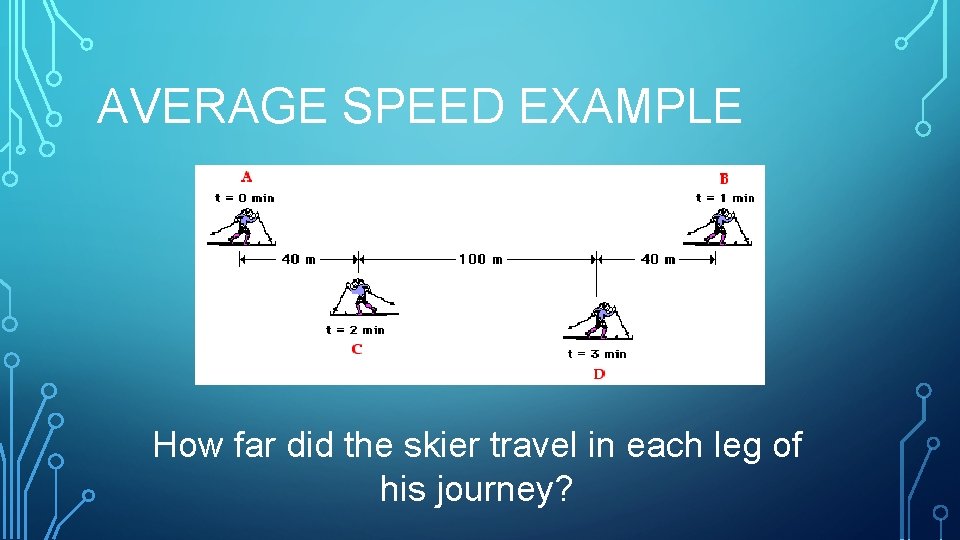 AVERAGE SPEED EXAMPLE

A
t = 0 min

B
t = 1 min

40 m
100 m
40 m

t = 2 min
C

t = 3 min
D

How far did the skier travel in each leg of his journey?